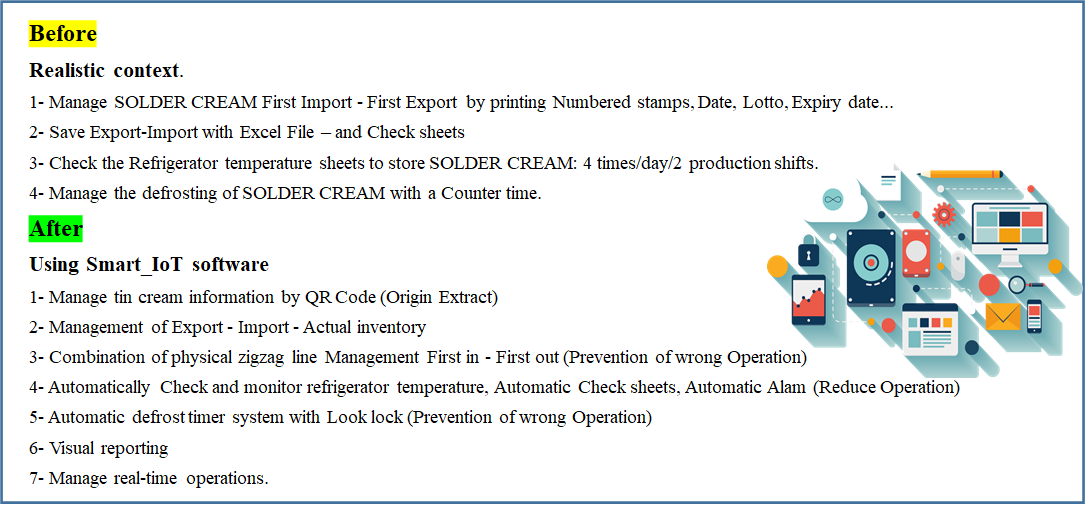 Before

Realistic context.

1- Manage SOLDER CREAM First Import - First Export by printing Numbered stamps, Date, Lotto, Expiry date...

2- Save Export-Import with Excel File – and Check sheets

3- Check the Refrigerator temperature sheets to store SOLDER CREAM: 4 times/day/2 production shifts.

4- Manage the defrosting of SOLDER CREAM with a Counter time.

After

Using Smart_IoT software

1- Manage tin cream information by QR Code (Origin Extract)

2- Management of Export - Import - Actual inventory

3- Combination of physical zigzag line Management First in - First out (Prevention of wrong Operation)

4- Automatically Check and monitor refrigerator temperature, Automatic Check sheets, Automatic Alam (Reduce Operation)

5- Automatic defrost timer system with Look lock (Prevention of wrong Operation)

6- Visual reporting

7- Manage real-time operations.